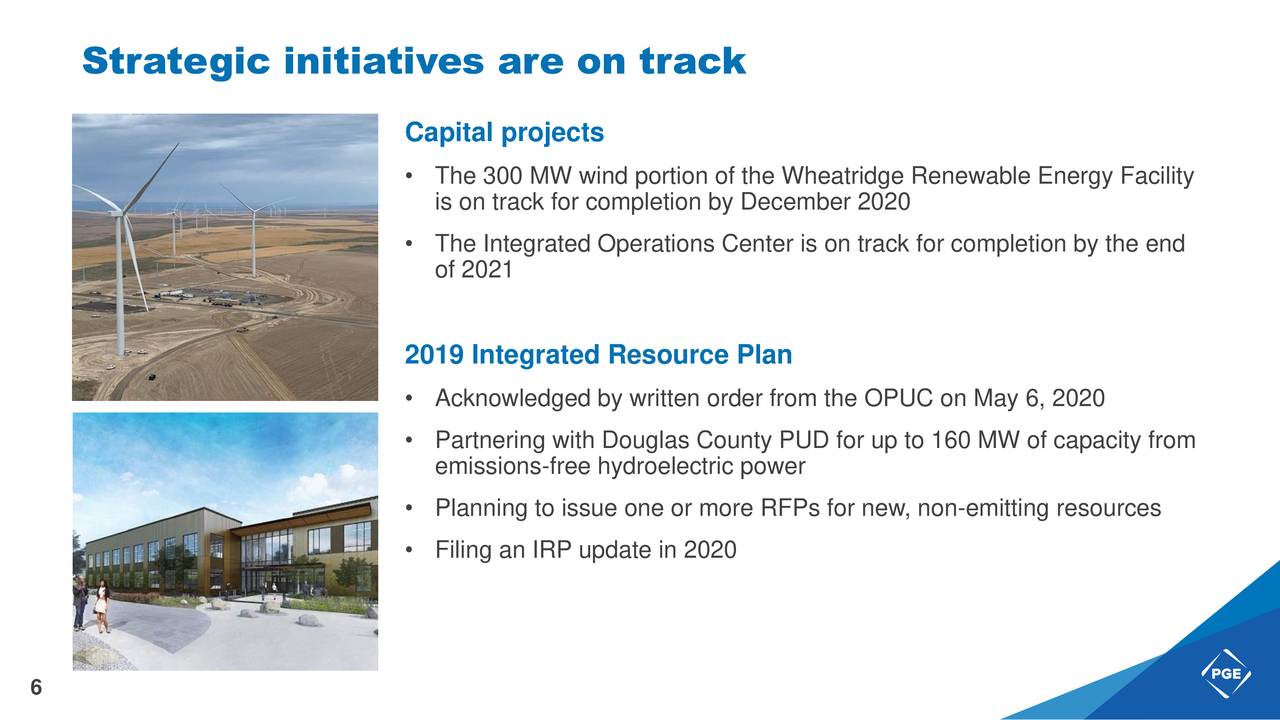 Strategic initiatives are on track

Capital projects

• The 300 MW wind portion of the Wheatridge Renewable Energy Facility is on track for completion by December 2020

• The Integrated Operations Center is on track for completion by the end of 2021

2019 Integrated Resource Plan

• Acknowledged by written order from the OPUC on May 6, 2020

• Partnering with Douglas County PUD for up to 160 MW of capacity from emissions-free hydroelectric power

• Planning to issue one or more RFPs for new, non-emitting resources

• Filing an IRP update in 2020

6

PGE